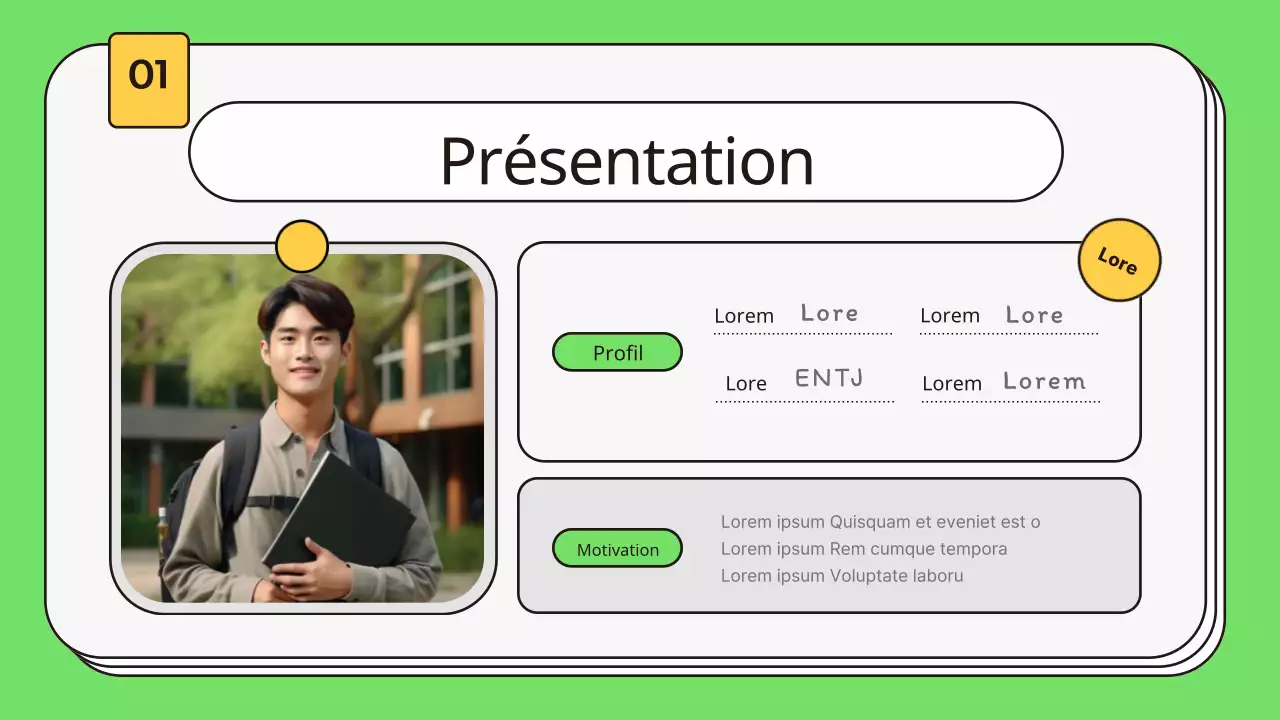 01

Présentation

Lore

Profil

Lorem Lore

Lorem Lore

Lore ENTJ

Lorem Lorem

Motivation

Lorem ipsum Quisquam et eveniet est o
Lorem ipsum Rem cumque tempora
Lorem ipsum Voluptate laboru